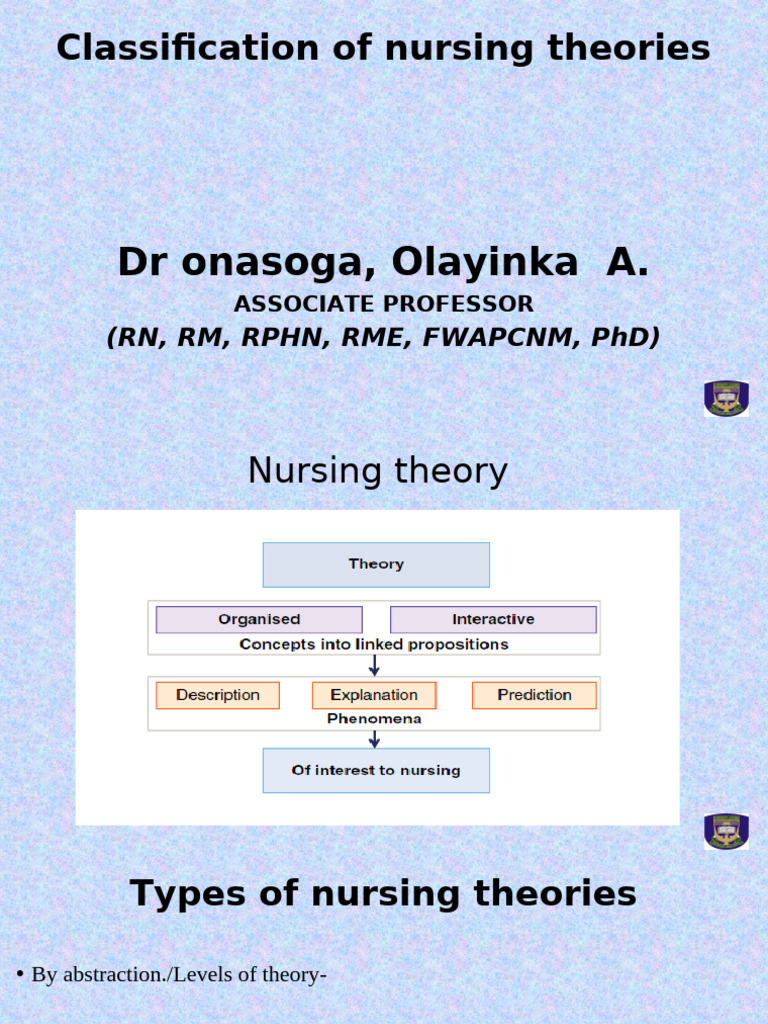 Classification of nursing theories

Dr onasoga, Olayinka A.
ASSOCIATE PROFESSOR
(RN, RM, RPHN, RME, FWAPCNM, PhD)

Nursing theory

Theory

Organised

Interactive

Concepts into linked propositions

Description

Explanation

Prediction

Phenomena

Of interest to nursing

Types of nursing theories

• By abstraction./Levels of theory-